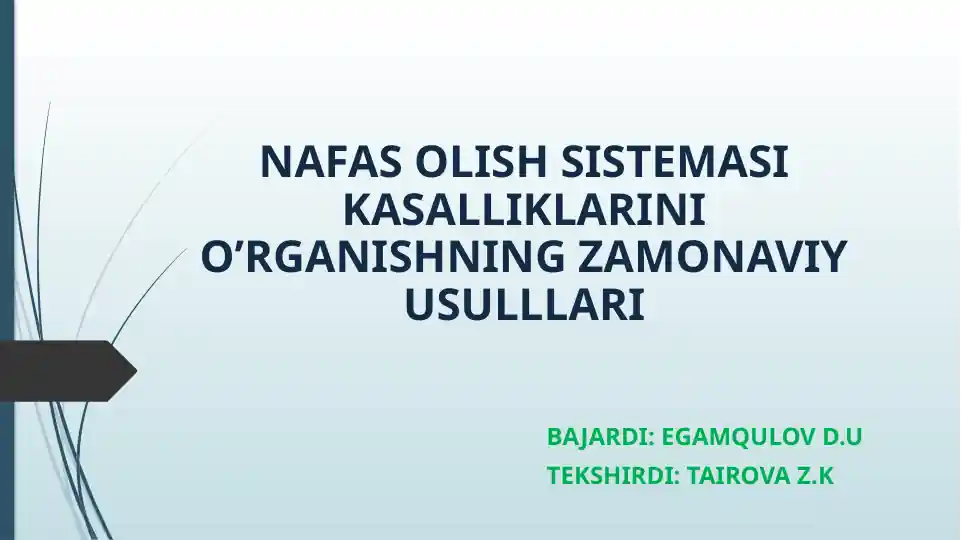 NAFAS OLISH SISTEMASI KASALLIKLARINI O’RGANISHNING ZAMONAVIY USULLLARI

BAJARDI: EGAMQULOV D.U
TEKSHIRDI: TAIROVA Z.K